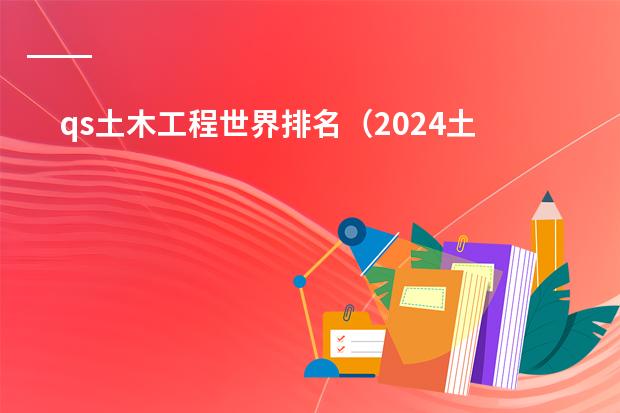 qs土木工程世界排名（2024土